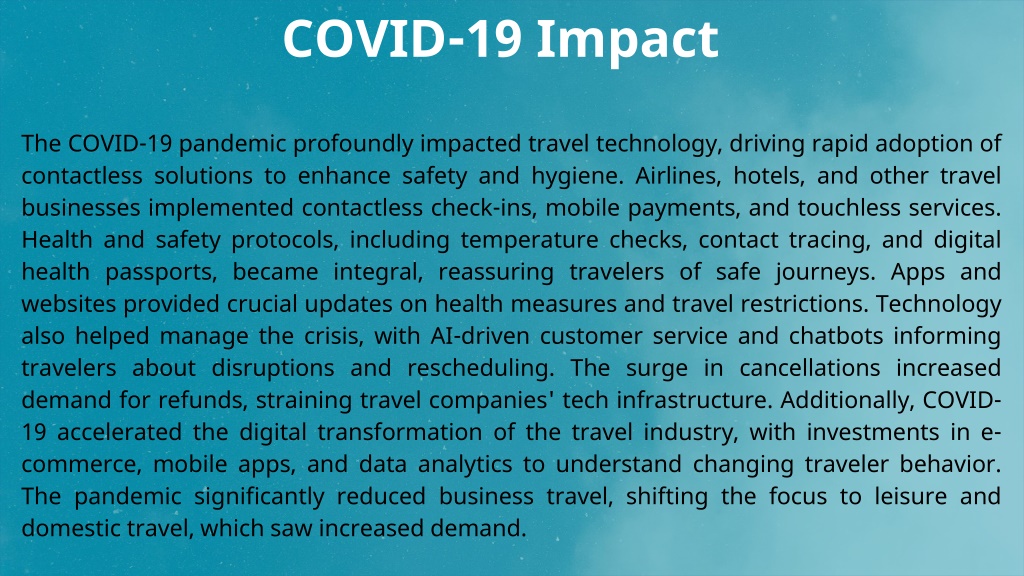 COVID-19 Impact

The COVID-19 pandemic profoundly impacted travel technology, driving rapid adoption of contactless solutions to enhance safety and hygiene. Airlines, hotels, and other travel businesses implemented contactless check-ins, mobile payments, and touchless services. Health and safety protocols, including temperature checks, contact tracing, and digital health passports, became integral, reassuring travelers of safe journeys. Apps and websites provided crucial updates on health measures and travel restrictions. Technology also helped manage the crisis, with AI-driven customer service and chatbots informing travelers about disruptions and rescheduling. The surge in cancellations increased demand for refunds, straining travel companies' tech infrastructure. Additionally, COVID-19 accelerated the digital transformation of the travel industry, with investments in e-commerce, mobile apps, and data analytics to understand changing traveler behavior. The pandemic significantly reduced business travel, shifting the focus to leisure and domestic travel, which saw increased demand.